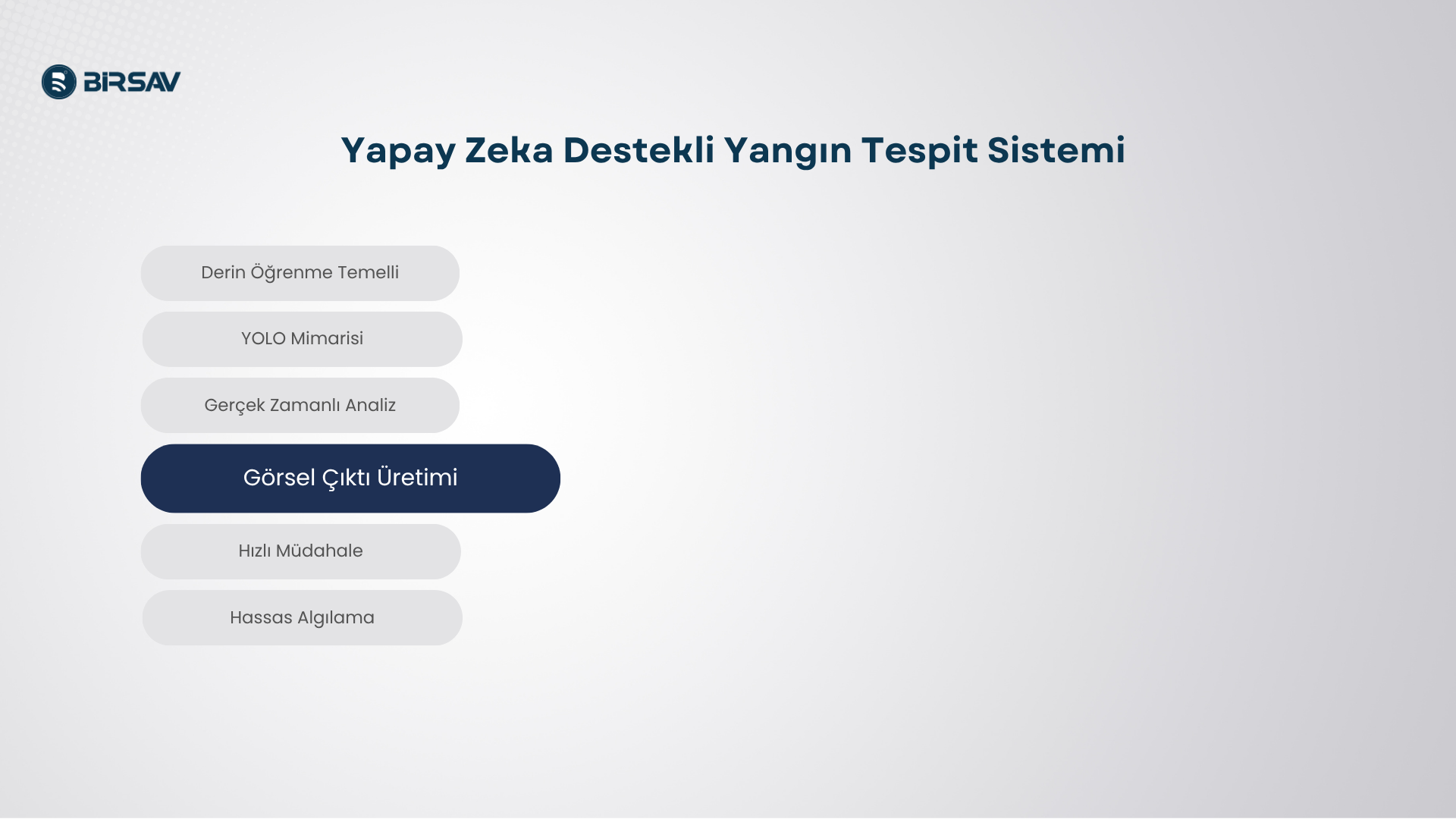 BİRSAV

Yapay Zeka Destekli Yangın Tespit Sistemi

Derin Öğrenme Temelli

YOLO Mimarisi

Gerçek Zamanlı Analiz

Görsel Çıktı Üretimi

Hızlı Müdahale

Hassas Algılama